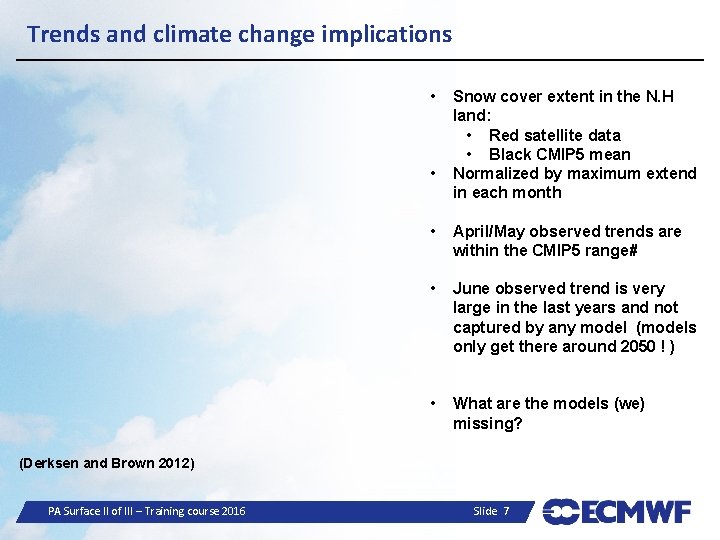 Trends and climate change implications

• Snow cover extent in the N.H land:
  • Red satellite data
  • Black CMIP5 mean
• Normalized by maximum extend in each month

• April/May observed trends are within the CMIP5 range#

• June observed trend is very large in the last years and not captured by any model (models only get there around 2050 ! )

• What are the models (we) missing?

(Derksen and Brown 2012)

PA Surface II of III – Training course 2016

Slide 7

ECMWF